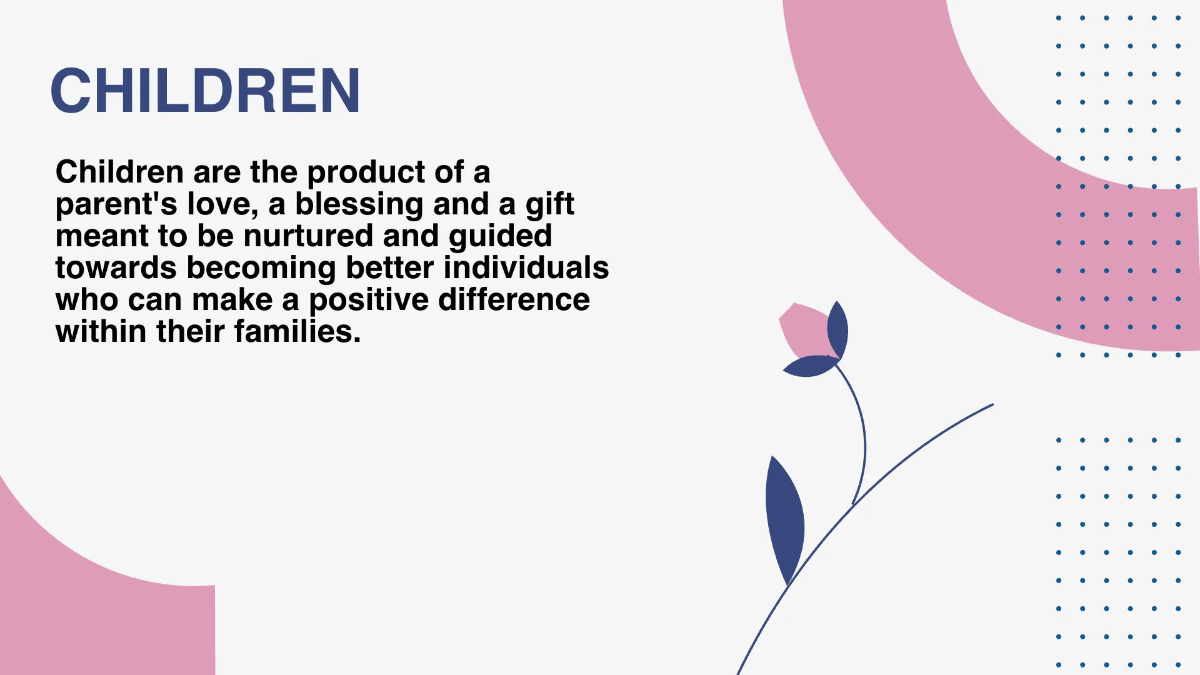 CHILDREN

Children are the product of a parent's love, a blessing and a gift meant to be nurtured and guided towards becoming better individuals who can make a positive difference within their families.